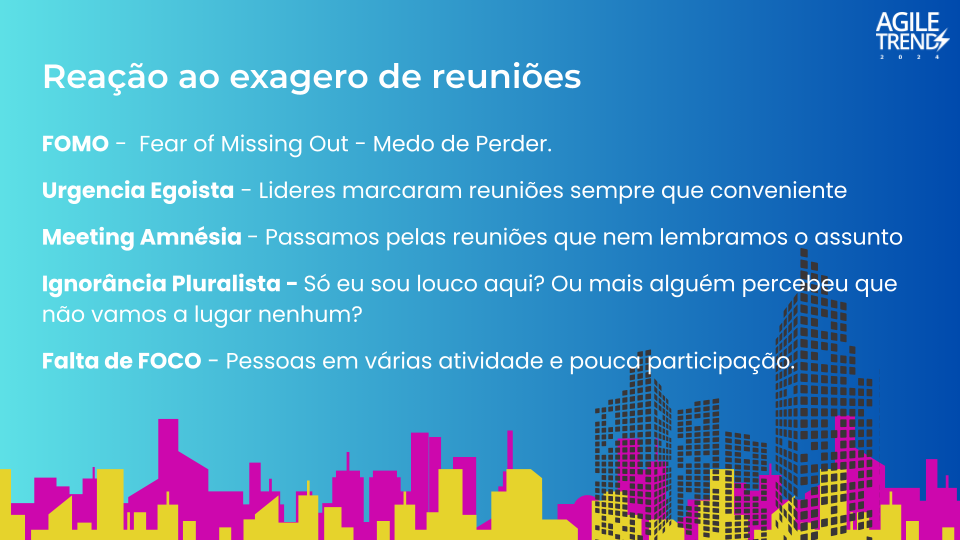 AGILE TRENDS
2024

Reação ao exagero de reuniões

FOMO - Fear of Missing Out - Medo de Perder.

Urgencia Egoista - Lideres marcaram reuniões sempre que conveniente

Meeting Amnésia - Passamos pelas reuniões que nem lembramos o assunto

Ignorância Pluralista - Só eu sou louco aqui? Ou mais alguém percebeu que não vamos a lugar nenhum?

Falta de FOCO - Pessoas em várias atividade e pouca participação.